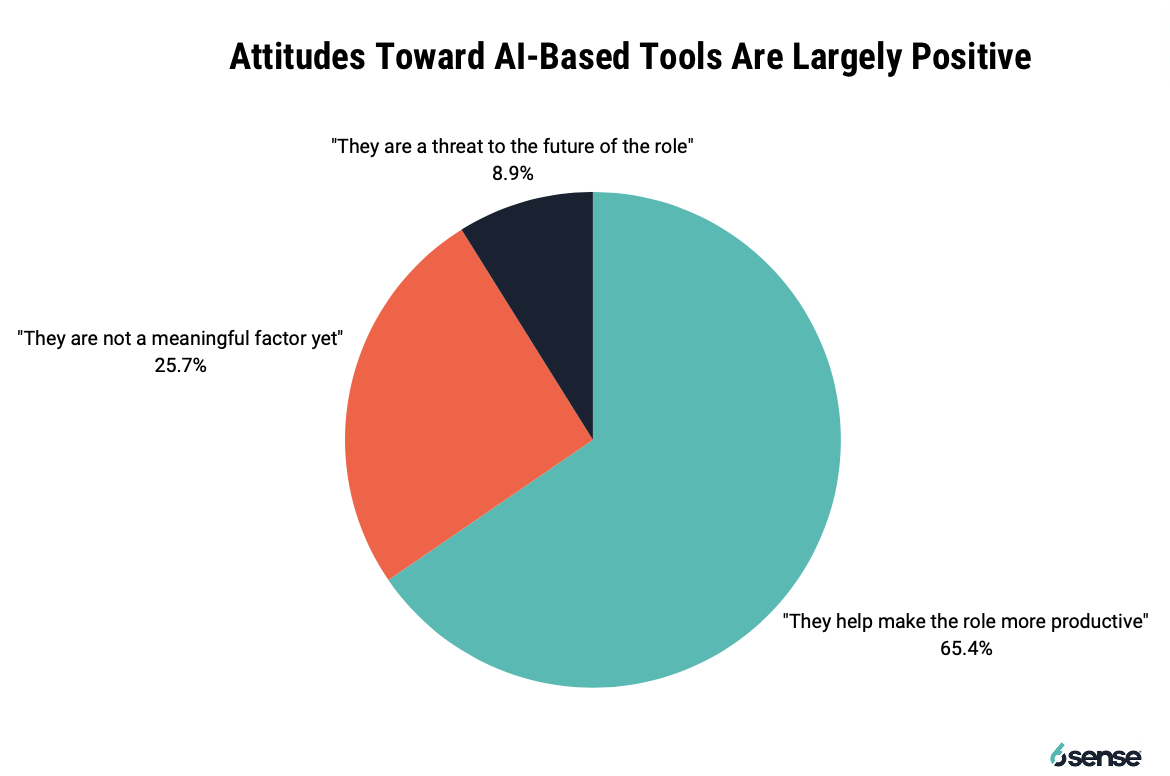 Attitudes Toward AI-Based Tools Are Largely Positive

"They are a threat to the future of the role"
8.9%

"They are not a meaningful factor yet"
25.7%

"They help make the role more productive"
65.4%

6sense